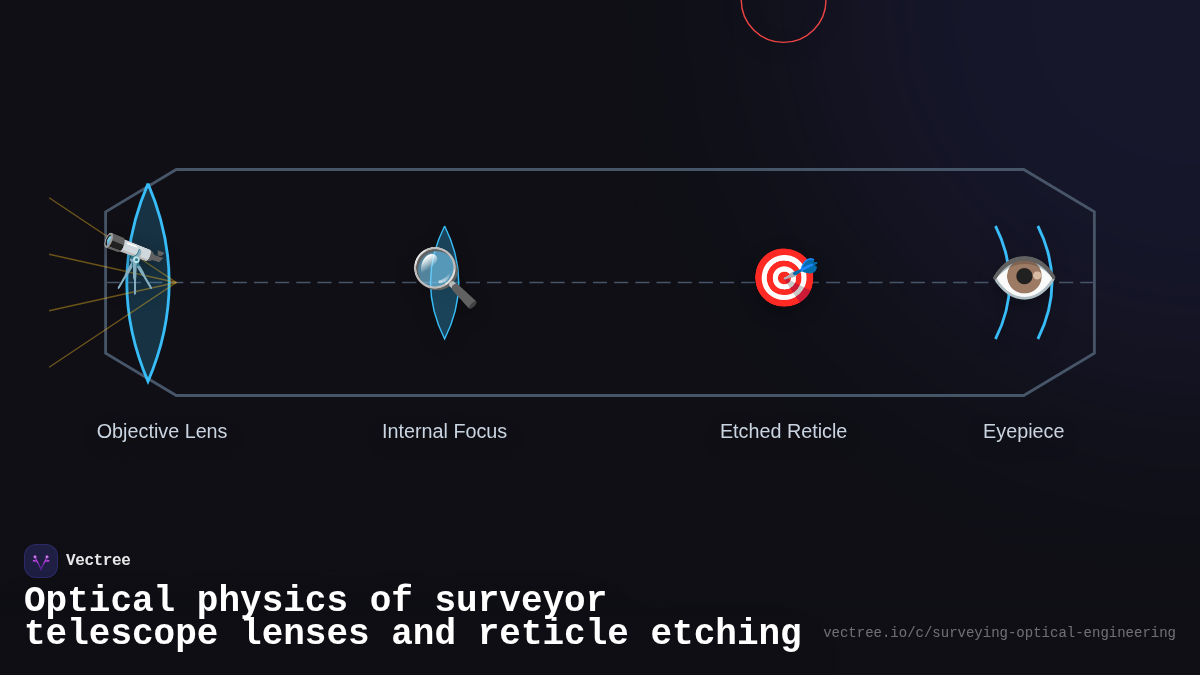 Objective Lens

Internal Focus

Etched Reticle

Eyepiece

Vectree

Optical physics of surveyor telescope lenses and reticle etching

vectree.io/c/surveying-optical-engineering